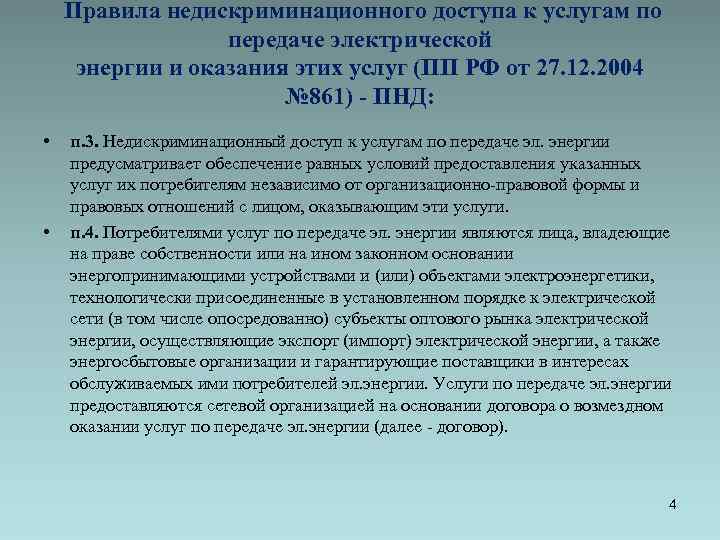 Правила недискриминационного доступа к услугам по передаче электрической энергии и оказания этих услуг (ПП РФ от 27.12.2004 №861) - ПНД:

• п.3. Недискриминационный доступ к услугам по передаче эл. энергии предусматривает обеспечение равных условий предоставления указанных услуг их потребителям независимо от организационно-правовой формы и правовых отношений с лицом, оказывающим эти услуги.

• п.4. Потребителями услуг по передаче эл. энергии являются лица, владеющие на праве собственности или на ином законном основании энергопринимающими устройствами и (или) объектами электроэнергетики, технологически присоединенные в установленном порядке к электрической сети (в том числе опосредованно) субъекты оптового рынка электрической энергии, осуществляющие экспорт (импорт) электрической энергии, а также энергосбытовые организации и гарантирующие поставщики в интересах обслуживаемых ими потребителей эл.энергии. Услуги по передаче эл.энергии предоставляются сетевой организацией на основании договора о возмездном оказании услуг по передаче эл.энергии (далее - договор).

4